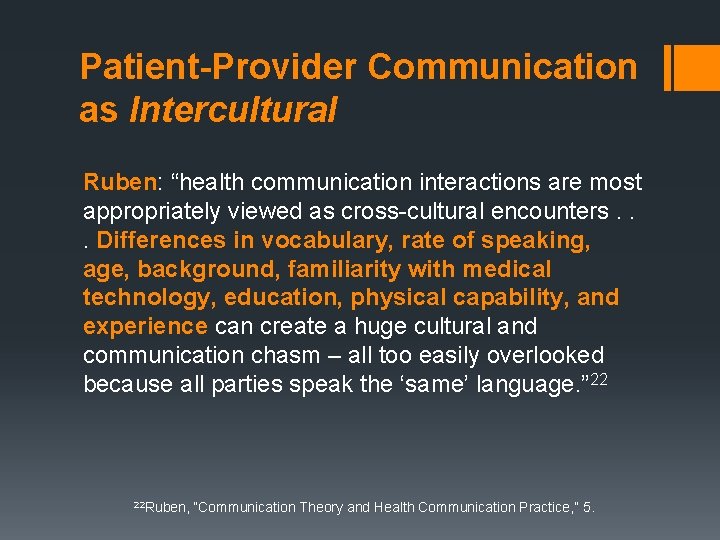 Patient-Provider Communication as Intercultural

Ruben: “health communication interactions are most appropriately viewed as cross-cultural encounters . . . Differences in vocabulary, rate of speaking, age, background, familiarity with medical technology, education, physical capability, and experience can create a huge cultural and communication chasm – all too easily overlooked because all parties speak the ‘same’ language.”$^{22}$

$^{22}$Ruben, "Communication Theory and Health Communication Practice," 5.